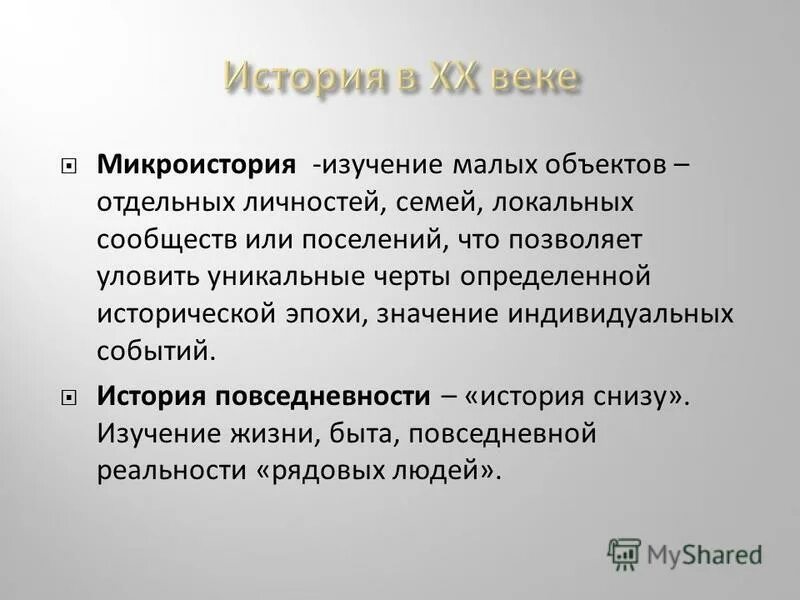 История в XX веке

Микроистория -изучение малых объектов – отдельных личностей, семей, локальных сообществ или поселений, что позволяет уловить уникальные черты определенной исторической эпохи, значение индивидуальных событий.

История повседневности – «история снизу». Изучение жизни, быта, повседневной реальности «рядовых людей».

MyShared